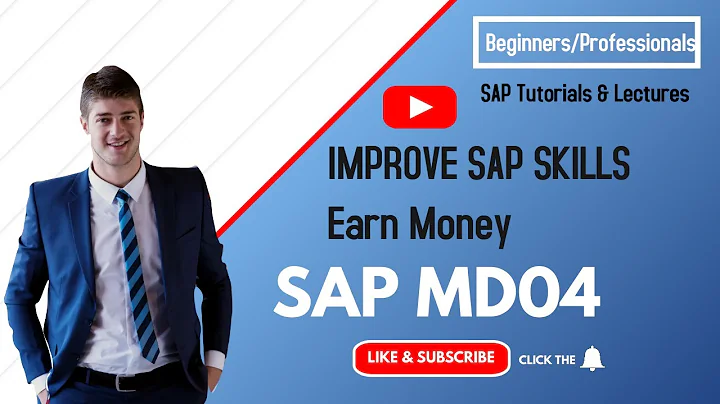 Beginners/Professionals

SAP Tutorials & Lectures

IMPROVE SAP SKILLS

Earn Money

SAP MD04

LIKE & SUBSCRIBE

CLICK THE